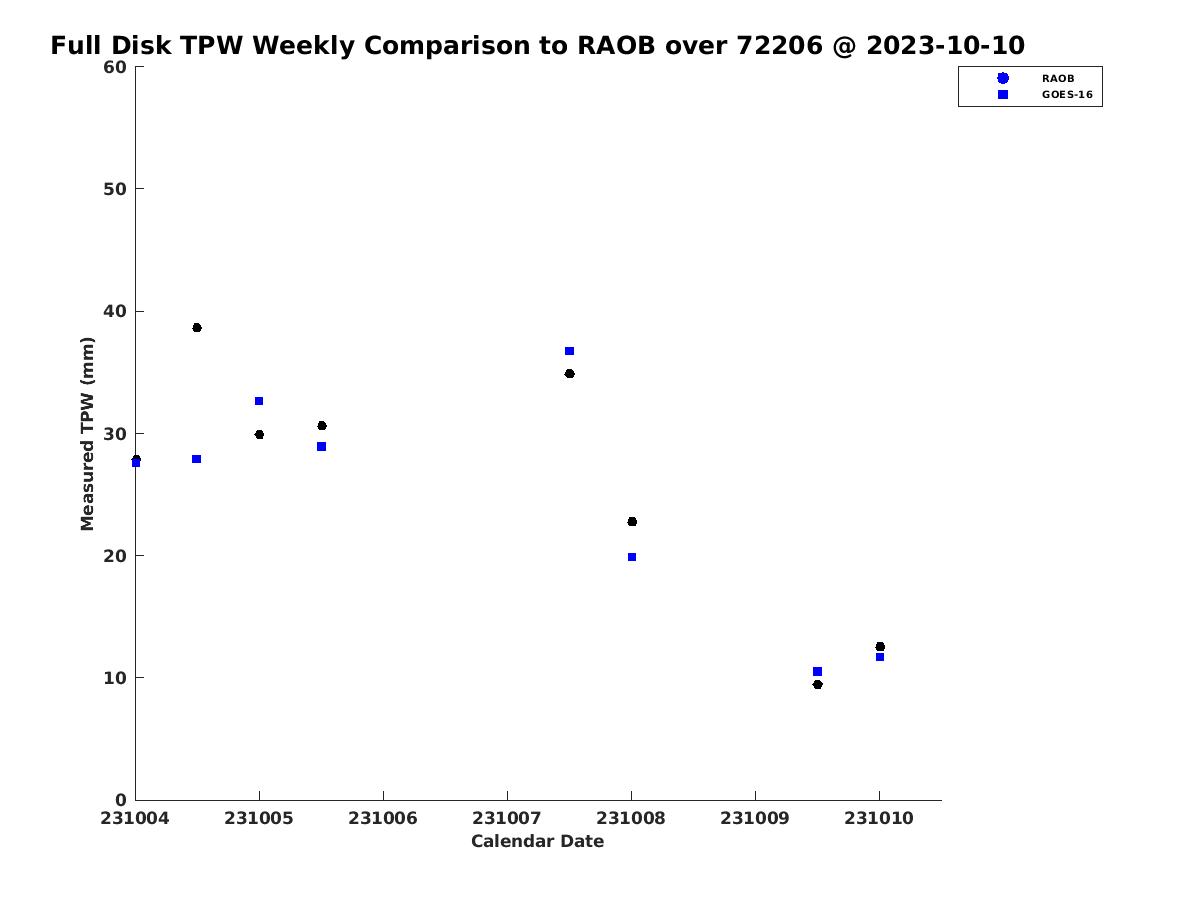 Full Disk TPW Weekly Comparison to RAOB over 72206 @ 2023-10-10

RAOB
GOES-16

Measured TPW (mm)

60
50
40
30
20
10
0

231004
231005
231006
231007
231008
231009
231010

Calendar Date